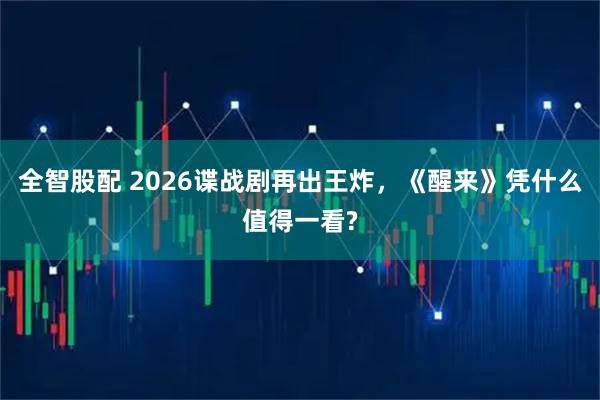 全智股配 2026谍战剧再出王炸，《醒来》凭什么值得一看?